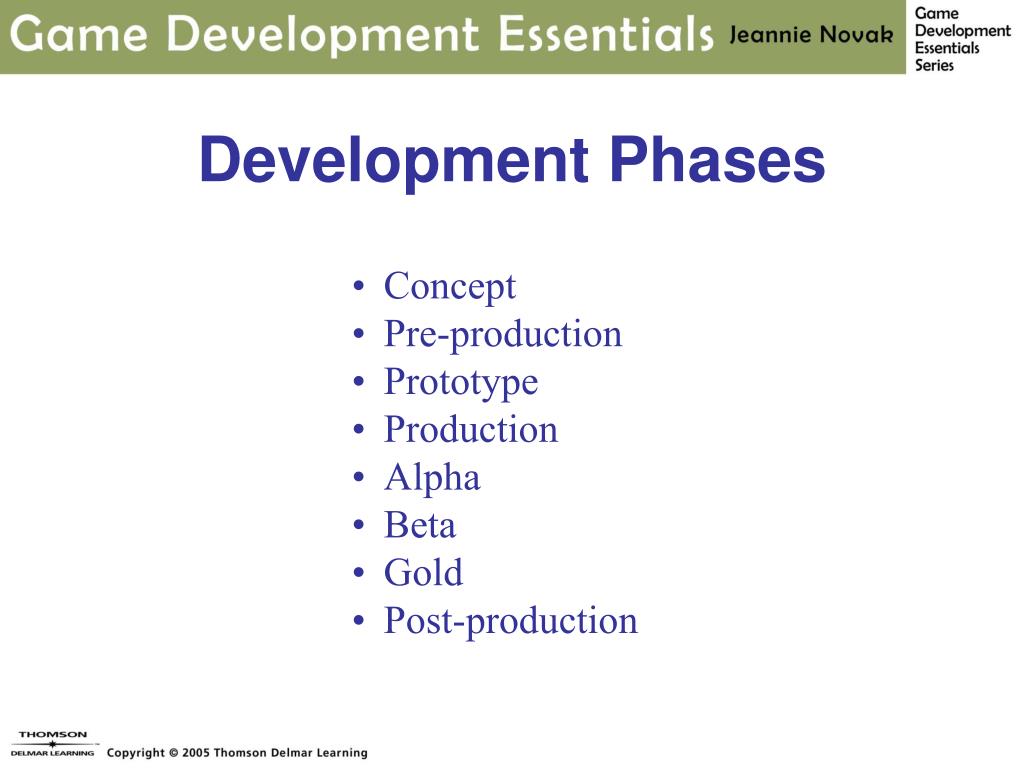 Game Development Essentials Jeannie Novak

Game Development Essentials Series

Development Phases

• Concept
• Pre-production
• Prototype
• Production
• Alpha
• Beta
• Gold
• Post-production

THOMSON
DELMAR LEARNING

Copyright © 2005 Thomson Delmar Learning